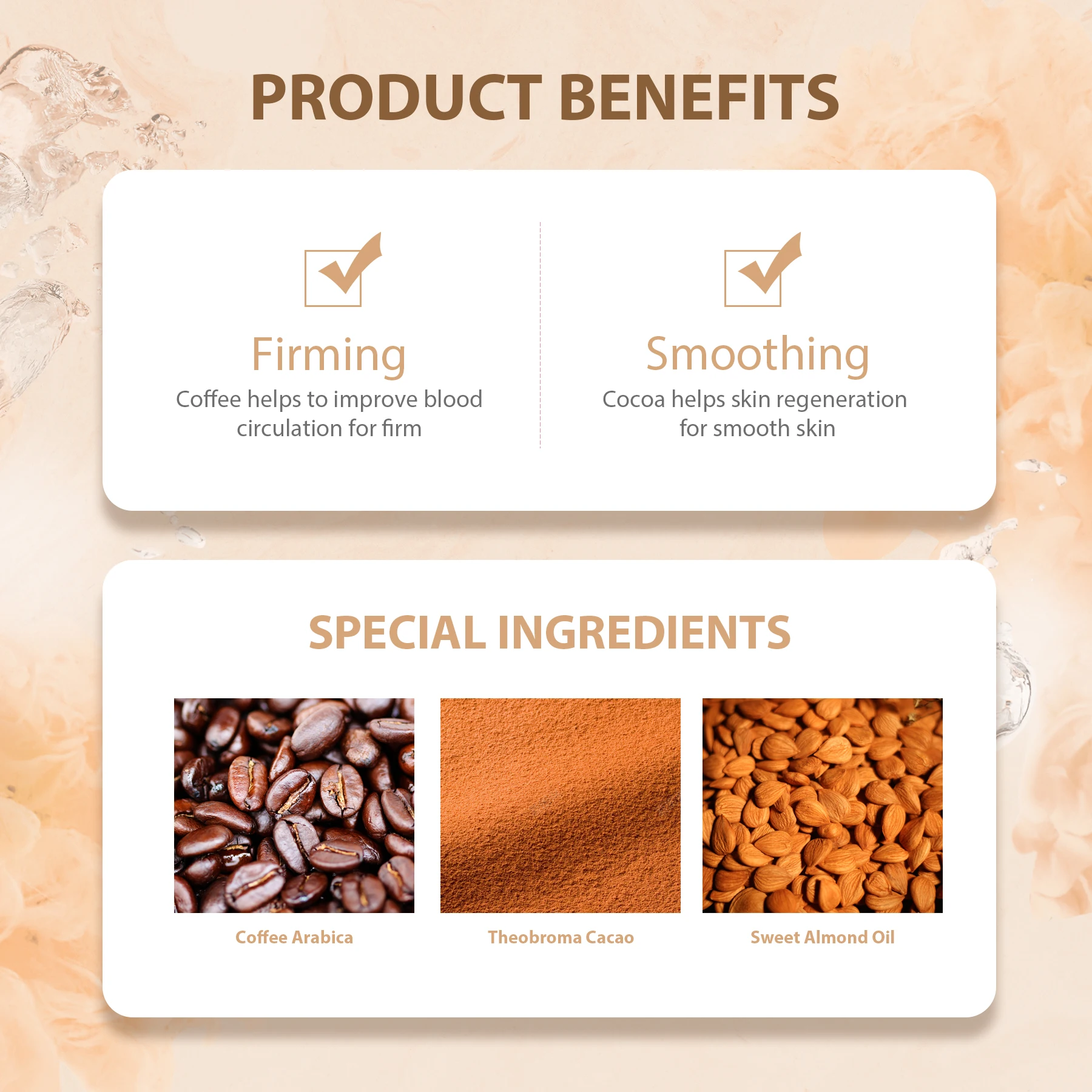 PRODUCT BENEFITS

Firming
Coffee helps to improve blood circulation for firm

Smoothing
Cocoa helps skin regeneration for smooth skin

SPECIAL INGREDIENTS

Coffee Arabica

Theobroma Cacao

Sweet Almond Oil